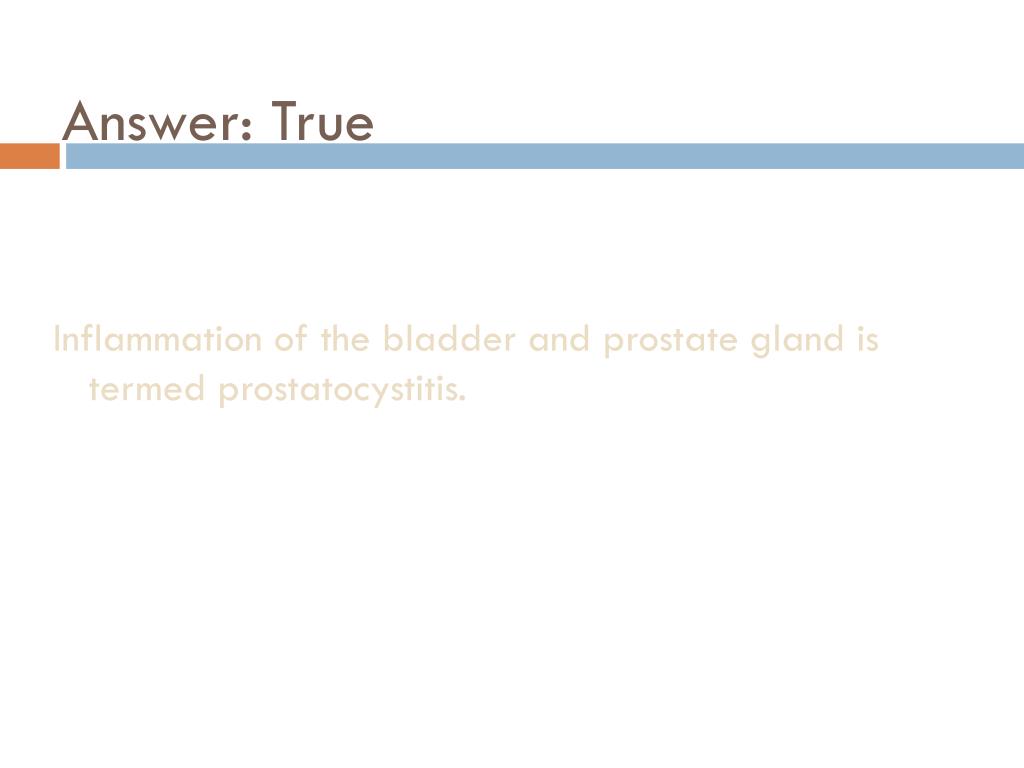 Answer: True

Inflammation of the bladder and prostate gland is termed prostatocystitis.